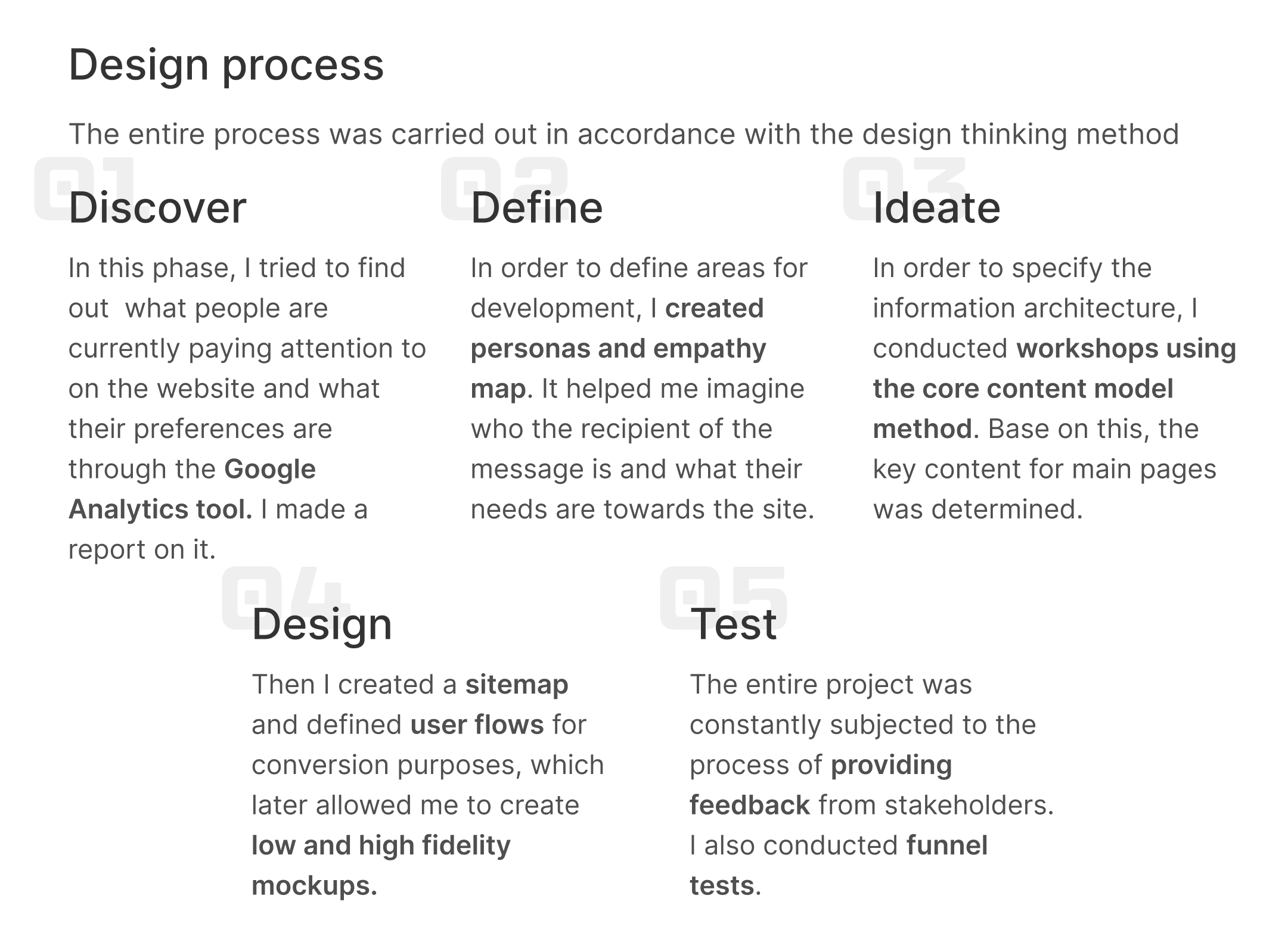 Design process

The entire process was carried out in accordance with the design thinking method

01

Discover

In this phase, I tried to find out what people are currently paying attention to on the website and what their preferences are through the Google Analytics tool. I made a report on it.

02

Define

In order to define areas for development, I created personas and empathy map. It helped me imagine who the recipient of the message is and what their needs are towards the site.

03

Ideate

In order to specify the information architecture, I conducted workshops using the core content model method. Base on this, the key content for main pages was determined.

04

Design

Then I created a sitemap and defined user flows for conversion purposes, which later allowed me to create low and high fidelity mockups.

05

Test

The entire project was constantly subjected to the process of providing feedback from stakeholders. I also conducted funnel tests.